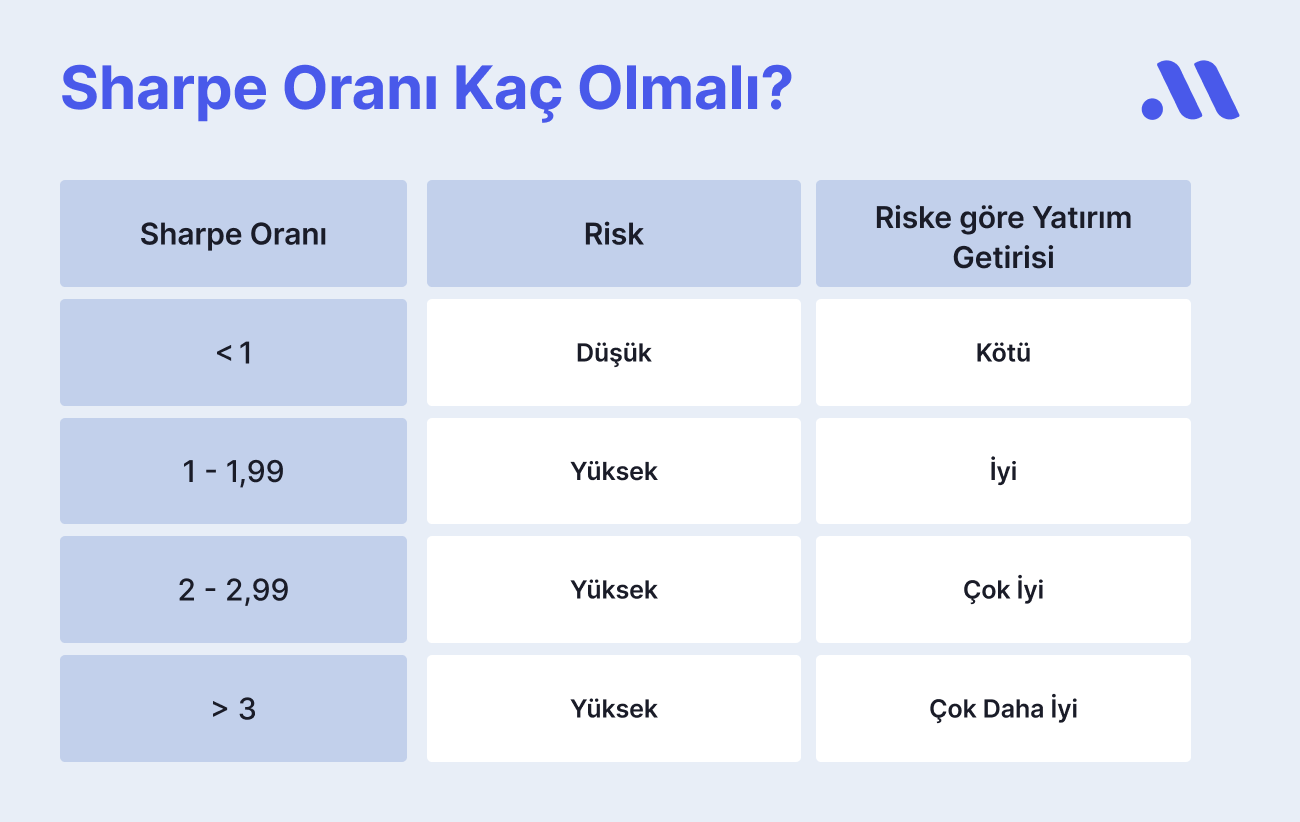 Sharpe Oranı Kaç Olmalı?

| Sharpe Oranı | Risk | Riske göre Yatırım Getirisi |
|---|---|---|
| < 1 | Düşük | Kötü |
| 1 - 1,99 | Yüksek | İyi |
| 2 - 2,99 | Yüksek | Çok İyi |
| > 3 | Yüksek | Çok Daha İyi |